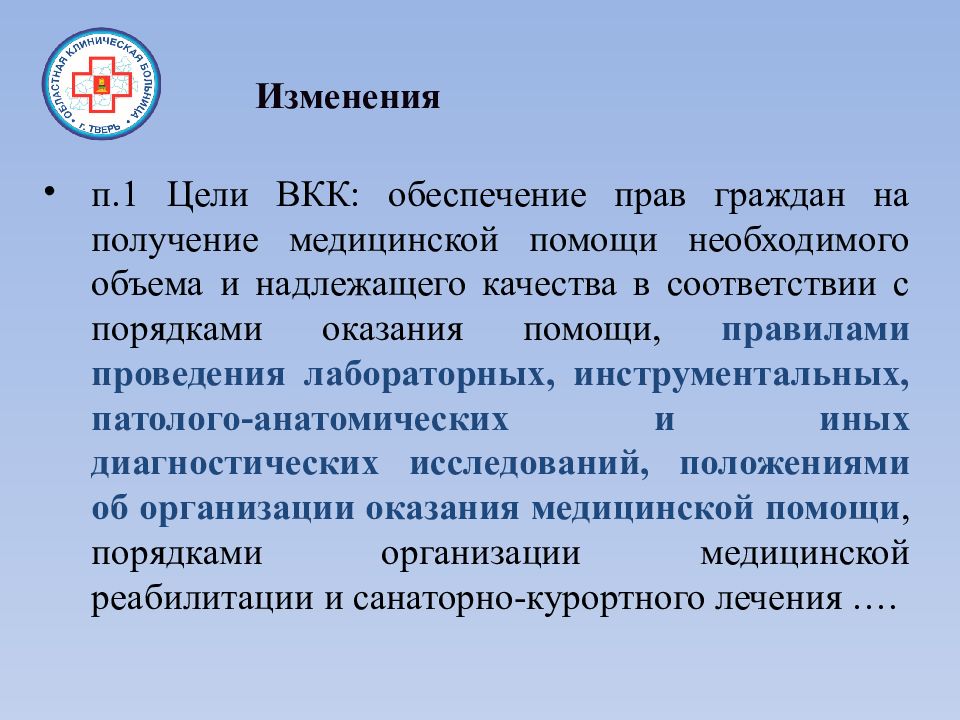 ОБЛАСТНАЯ КЛИНИЧЕСКАЯ БОЛЬНИЦА Г. ТВЕРЬ

Изменения

• п.1 Цели ВКК: обеспечение прав граждан на получение медицинской помощи необходимого объема и надлежащего качества в соответствии с порядками оказания помощи, правилами проведения лабораторных, инструментальных, патолого-анатомических и иных диагностических исследований, положениями об организации оказания медицинской помощи, порядками организации медицинской реабилитации и санаторно-курортного лечения ….